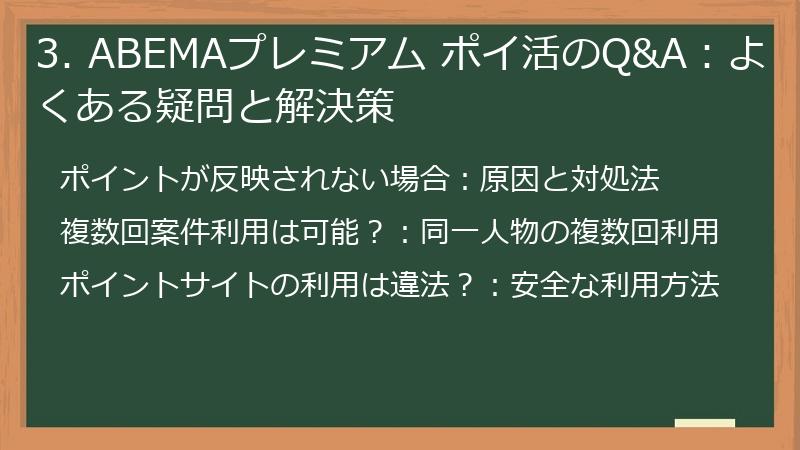 3. ABEMAプレミアム ポイ活のQ&A：よくある疑問と解決策

ポイントが反映されない場合：原因と対処法

複数回案件利用は可能？：同一人物の複数回利用

ポイントサイトの利用は違法？：安全な利用方法